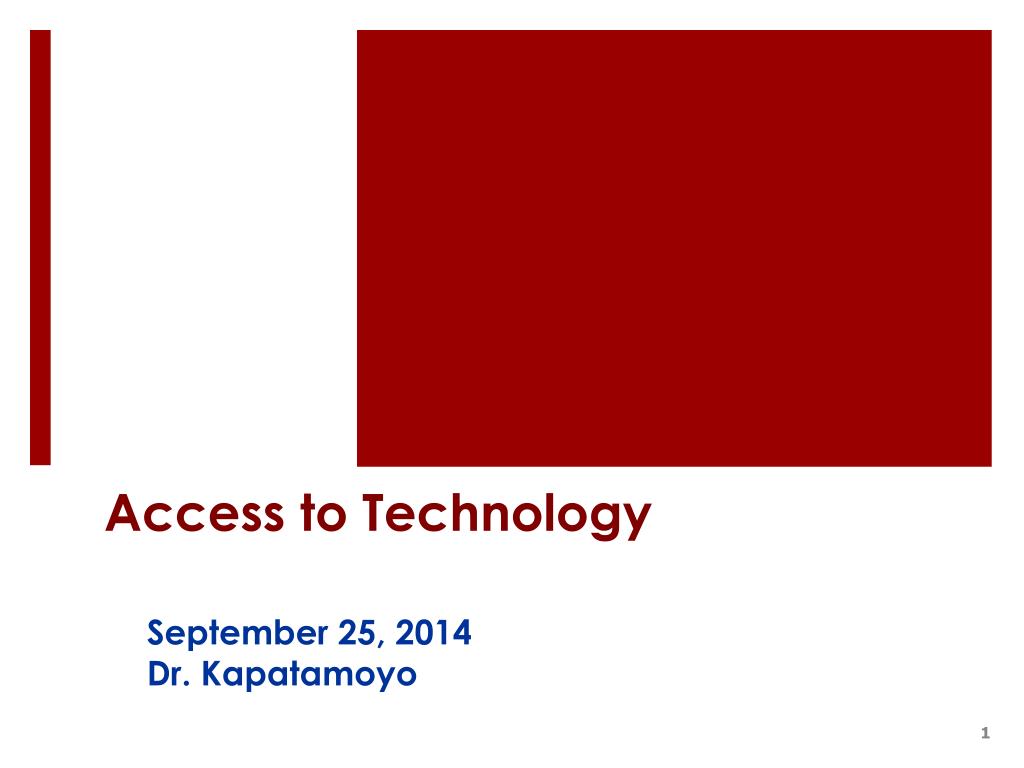 Access to Technology

September 25, 2014
Dr. Kapatamoyo

1